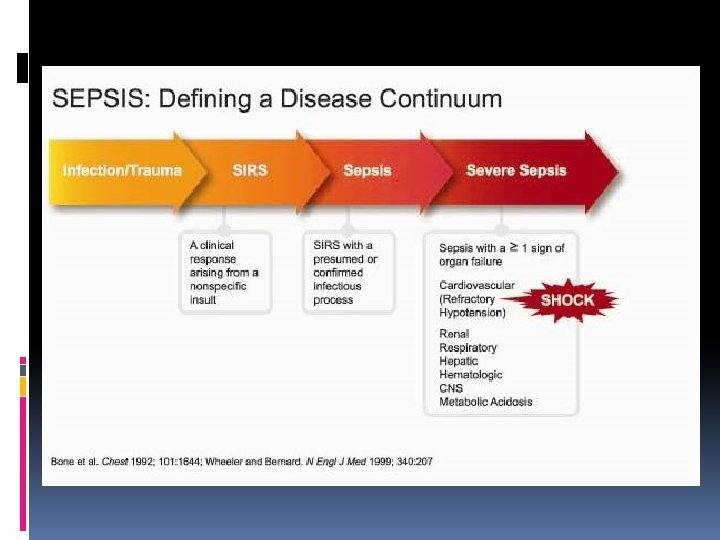 SEPSIS: Defining a Disease Continuum

Infection/Trauma

SIRS

Sepsis

Severe Sepsis

A clinical response arising from a nonspecific insult

SIRS with a presumed or confirmed infectious process

Sepsis with a $\geq$ 1 sign of organ failure

Cardiovascular (Refractory Hypotension)

SHOCK

Renal
Respiratory
Hepatic
Hematologic
CNS
Metabolic Acidosis

Bone et al. Chest 1992; 101:1644; Wheeler and Bernard. N Engl J Med 1999; 340:207